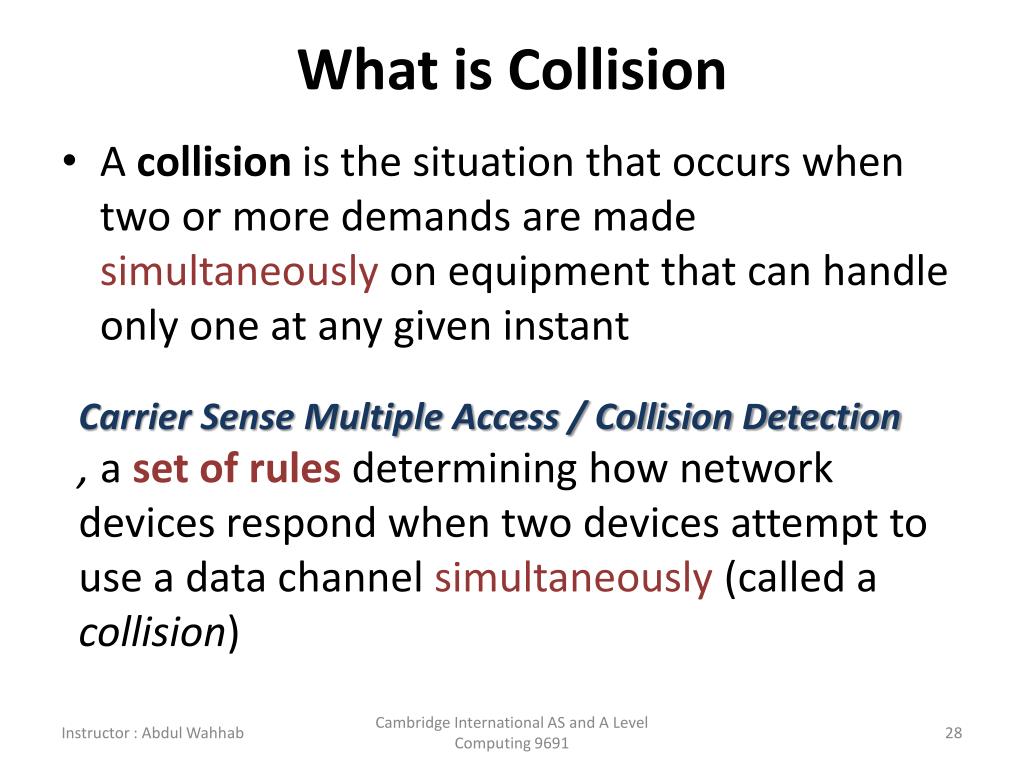 What is Collision

• A collision is the situation that occurs when two or more demands are made simultaneously on equipment that can handle only one at any given instant

Carrier Sense Multiple Access / Collision Detection , a set of rules determining how network devices respond when two devices attempt to use a data channel simultaneously (called a collision)

Instructor : Abdul Wahhab

Cambridge International AS and A Level Computing 9691

28